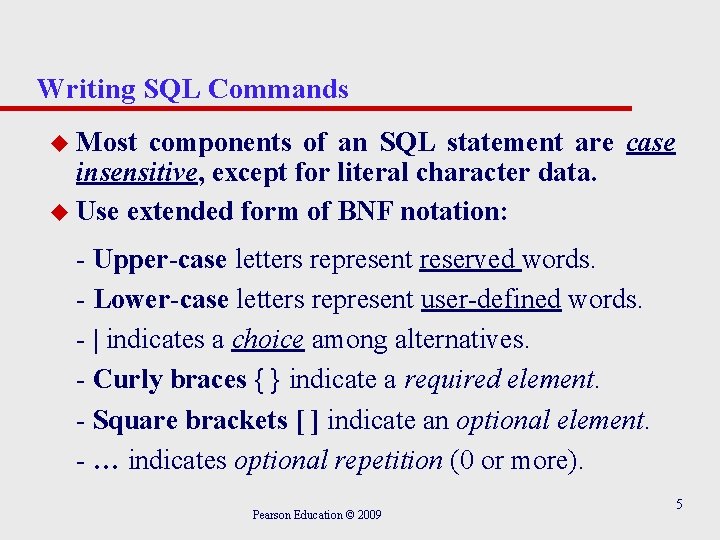 Writing SQL Commands

Most components of an SQL statement are case insensitive, except for literal character data.

Use extended form of BNF notation:

- Upper-case letters represent reserved words.

- Lower-case letters represent user-defined words.

- | indicates a choice among alternatives.

- Curly braces { } indicate a required element.

- Square brackets [ ] indicate an optional element.

- … indicates optional repetition (0 or more).

Pearson Education © 2009

5